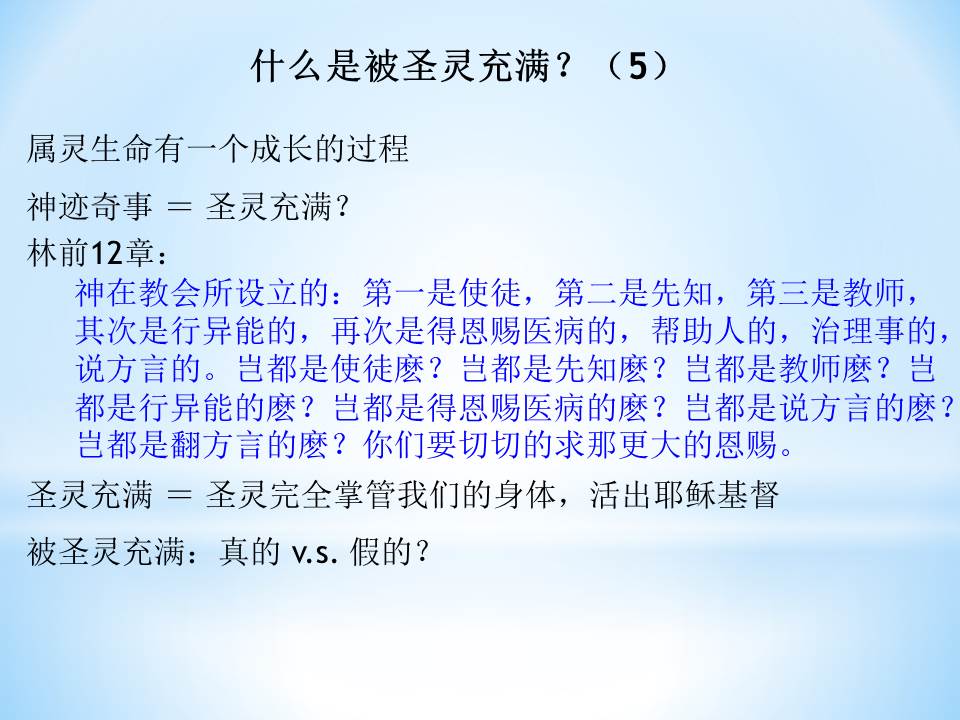 什么是被圣灵充满？（5）

属灵生命有一个成长的过程

神迹奇事 = 圣灵充满？

林前12章：

神在教会所设立的：第一是使徒，第二是先知，第三是教师，其次是行异能的，再次是得恩赐医病的，帮助人的，治理事的，说方言的。岂都是使徒麽？岂都是先知麽？岂都是教师麽？岂都是行异能的麽？岂都是得恩赐医病的麽？岂都是说方言的麽？岂都是翻方言的麽？你们要切切的求那更大的恩赐。

圣灵充满 = 圣灵完全掌管我们的身体，活出耶稣基督

被圣灵充满：真的 v.s. 假的？